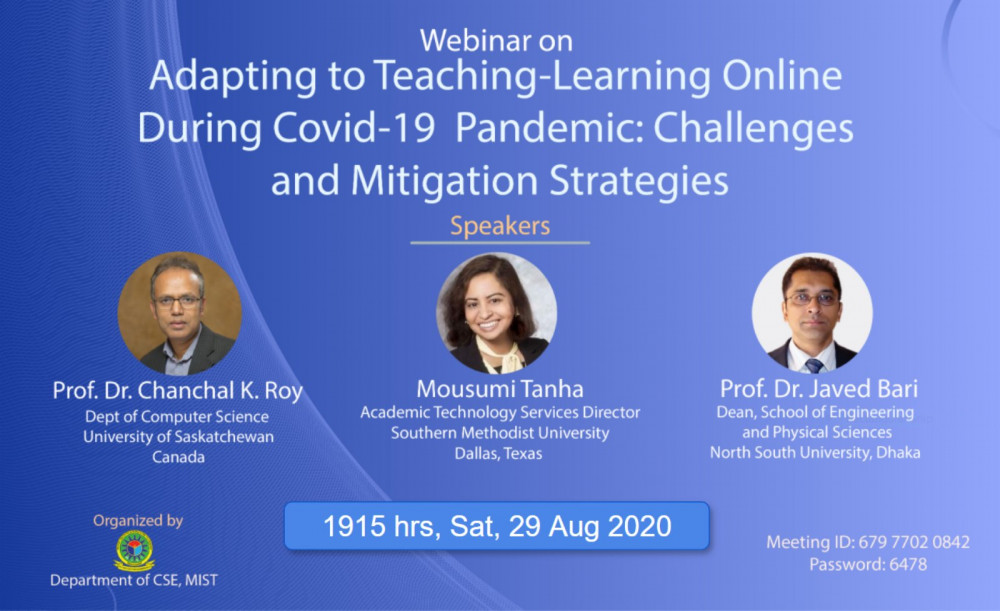 Webinar on
Adapting to Teaching-Learning Online During Covid-19 Pandemic: Challenges and Mitigation Strategies

Speakers

Prof. Dr. Chanchal K. Roy
Dept of Computer Science
University of Saskatchewan
Canada

Mousumi Tanha
Academic Technology Services Director
Southern Methodist University
Dallas, Texas

Prof. Dr. Javed Bari
Dean, School of Engineering and Physical Sciences
North South University, Dhaka

Organized by
Department of CSE, MIST

1915 hrs, Sat, 29 Aug 2020

Meeting ID: 679 7702 0842
Password: 6478